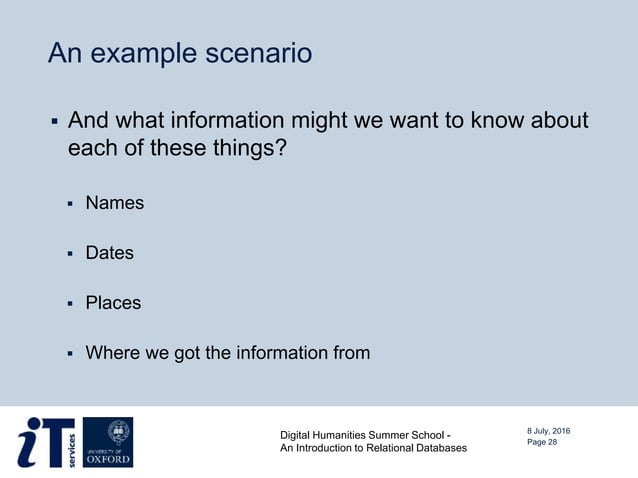 An example scenario

▪ And what information might we want to know about each of these things?

▪ Names

▪ Dates

▪ Places

▪ Where we got the information from

iT services

UNIVERSITY OF OXFORD

Digital Humanities Summer School - An Introduction to Relational Databases

8 July, 2016
Page 28